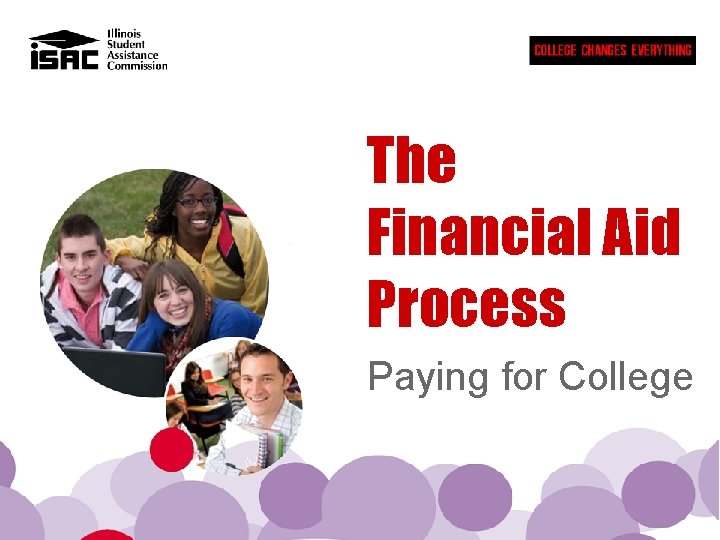 ISAC Illinois Student Assistance Commission

COLLEGE CHANGES EVERYTHING

The Financial Aid Process

Paying for College